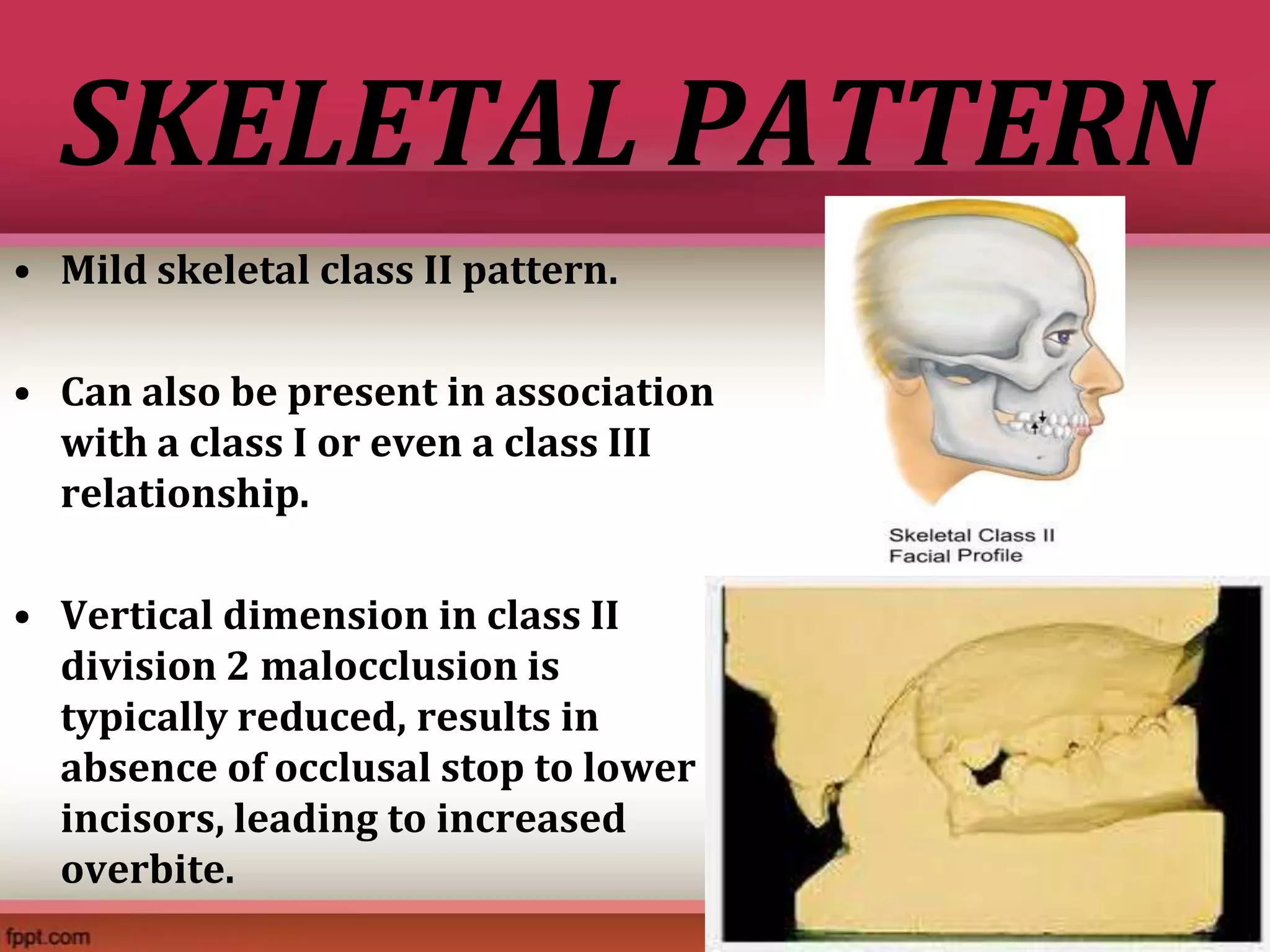 SKELETAL PATTERN

• Mild skeletal class II pattern.

• Can also be present in association with a class I or even a class III relationship.

• Vertical dimension in class II division 2 malocclusion is typically reduced, results in absence of occlusal stop to lower incisors, leading to increased overbite.

Skeletal Class II Facial Profile

fppt.com